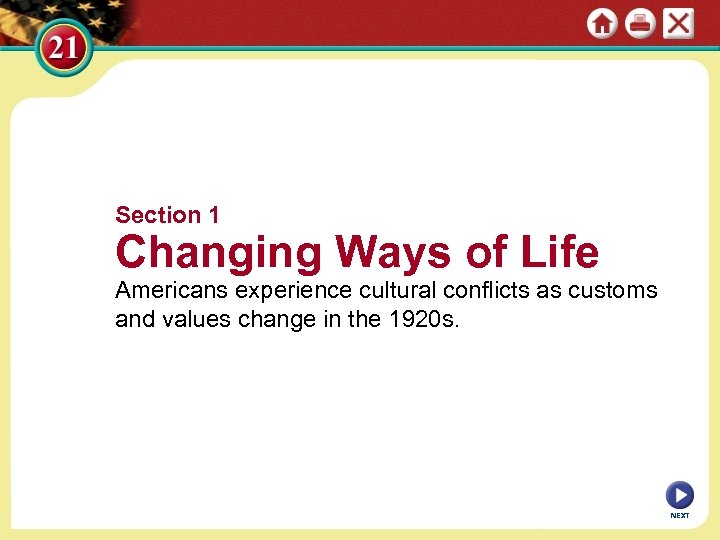 21

Section 1

Changing Ways of Life

Americans experience cultural conflicts as customs and values change in the 1920s.

NEXT